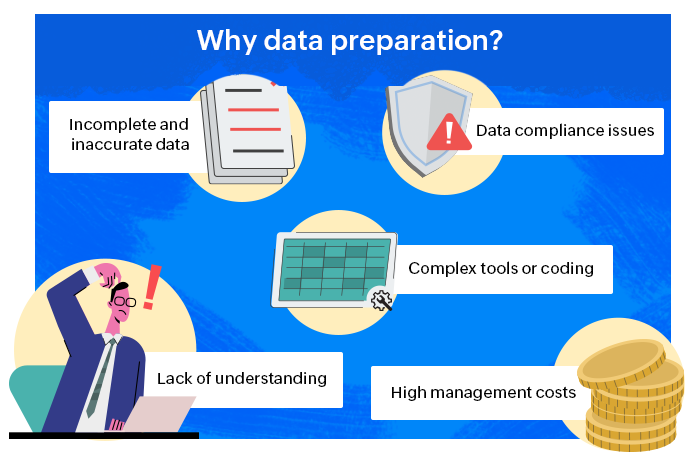 Why data preparation?

Incomplete and inaccurate data

Data compliance issues

Complex tools or coding

Lack of understanding

High management costs